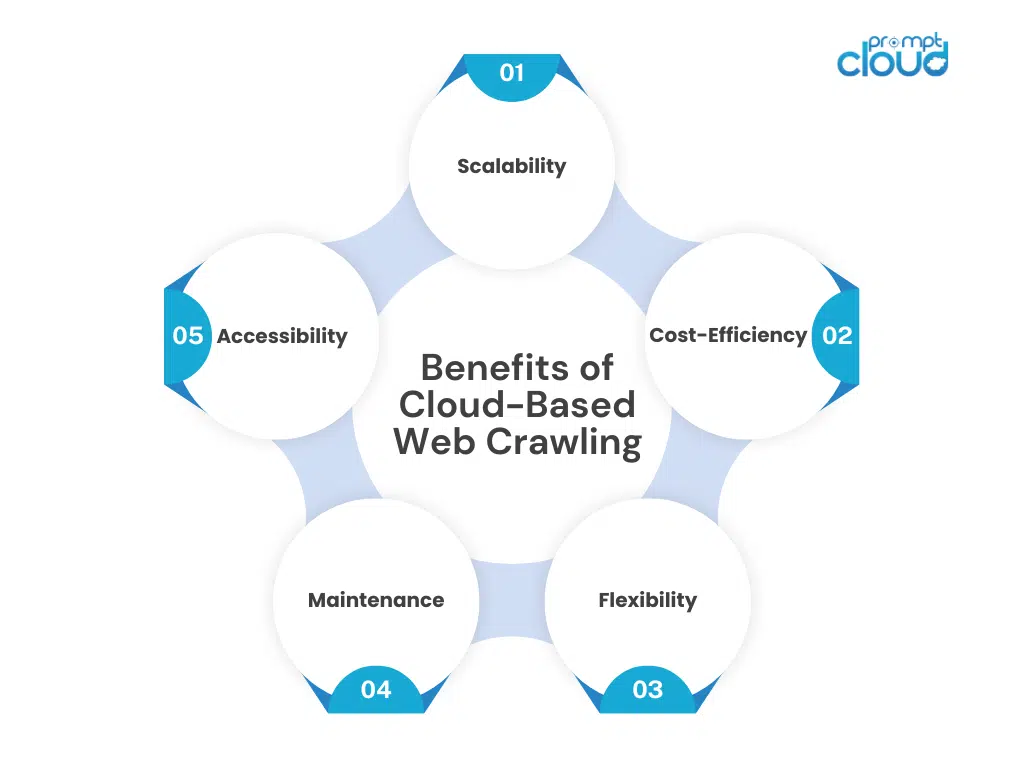 prompt cloud

Benefits of Cloud-Based Web Crawling

01
Scalability

02
Cost-Efficiency

03
Flexibility

04
Maintenance

05
Accessibility